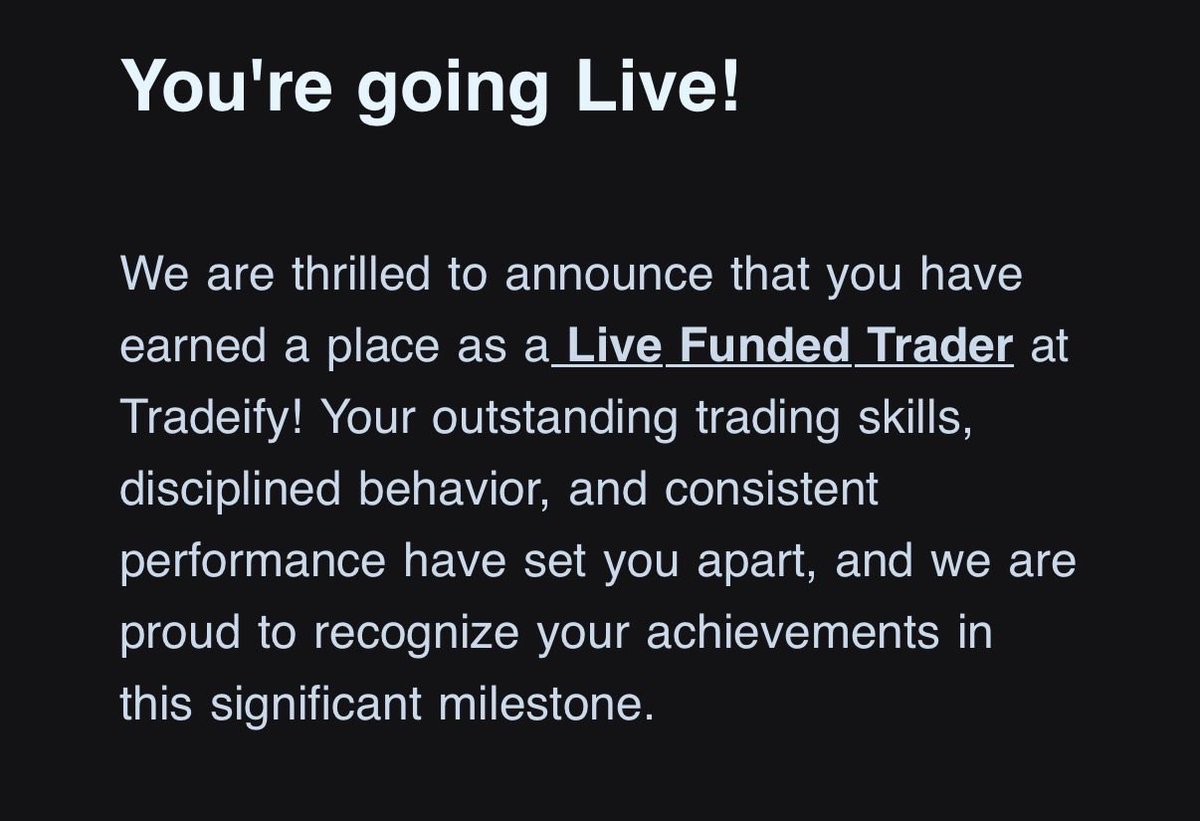 You're going Live!

We are thrilled to announce that you have earned a place as a Live Funded Trader at Tradeify! Your outstanding trading skills, disciplined behavior, and consistent performance have set you apart, and we are proud to recognize your achievements in this significant milestone.